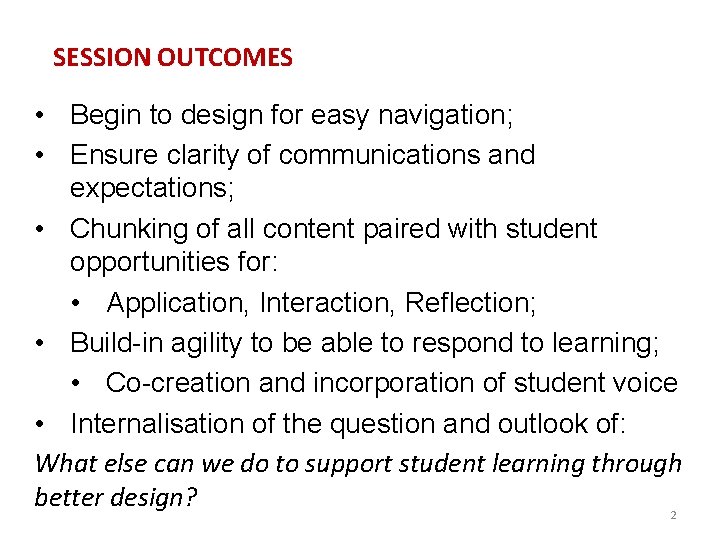 SESSION OUTCOMES

• Begin to design for easy navigation;
• Ensure clarity of communications and expectations;
• Chunking of all content paired with student opportunities for:
  • Application, Interaction, Reflection;
• Build-in agility to be able to respond to learning;
  • Co-creation and incorporation of student voice
• Internalisation of the question and outlook of:

What else can we do to support student learning through better design?

2